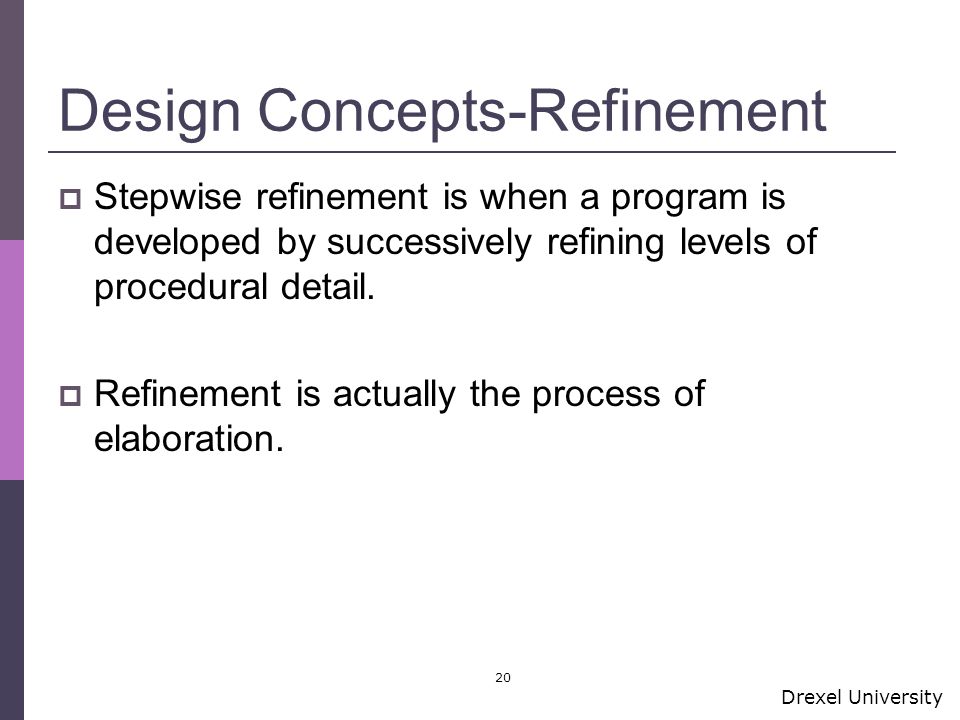 Design Concepts-Refinement

Stepwise refinement is when a program is developed by successively refining levels of procedural detail.

Refinement is actually the process of elaboration.

20

Drexel University